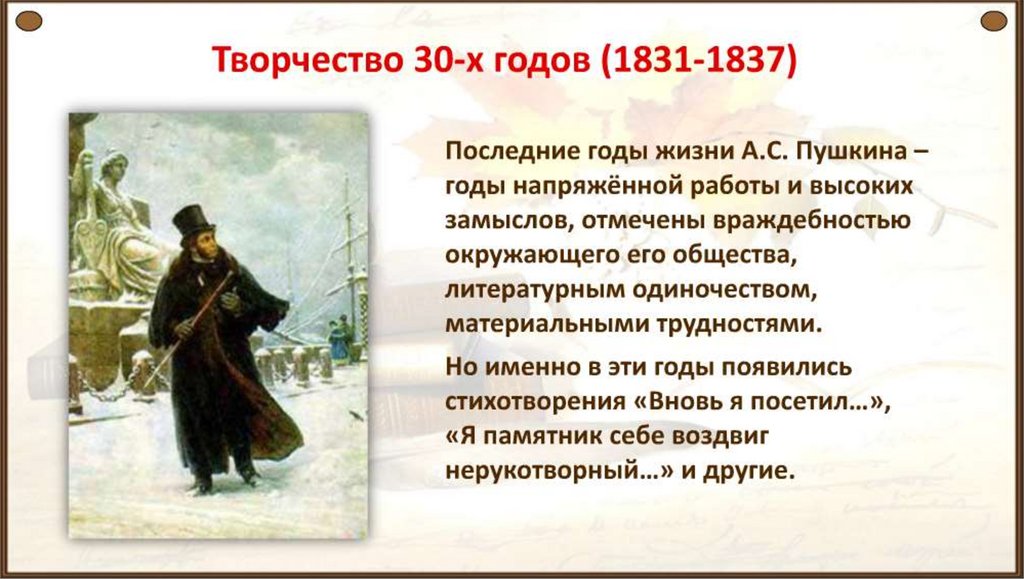 Творчество 30-х годов (1831-1837)

Последние годы жизни А.С. Пушкина – годы напряжённой работы и высоких замыслов, отмечены враждебностью окружающего его общества, литературным одиночеством, материальными трудностями.

Но именно в эти годы появились стихотворения «Вновь я посетил…», «Я памятник себе воздвиг нерукотворный…» и другие.